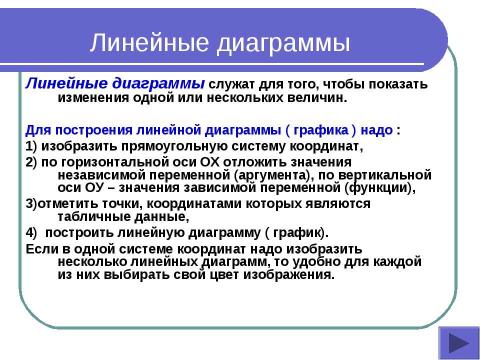 Линейные диаграммы

Линейные диаграммы служат для того, чтобы показать изменения одной или нескольких величин.

Для построения линейной диаграммы ( графика ) надо :

1) изобразить прямоугольную систему координат,

2) по горизонтальной оси ОХ отложить значения независимой переменной (аргумента), по вертикальной оси ОУ – значения зависимой переменной (функции),

3)отметить точки, координатами которых являются табличные данные,

4) построить линейную диаграмму ( график).

Если в одной системе координат надо изобразить несколько линейных диаграмм, то удобно для каждой из них выбирать свой цвет изображения.